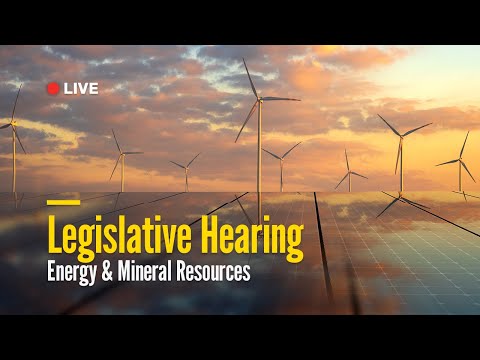 LIVE

Legislative Hearing
Energy & Mineral Resources